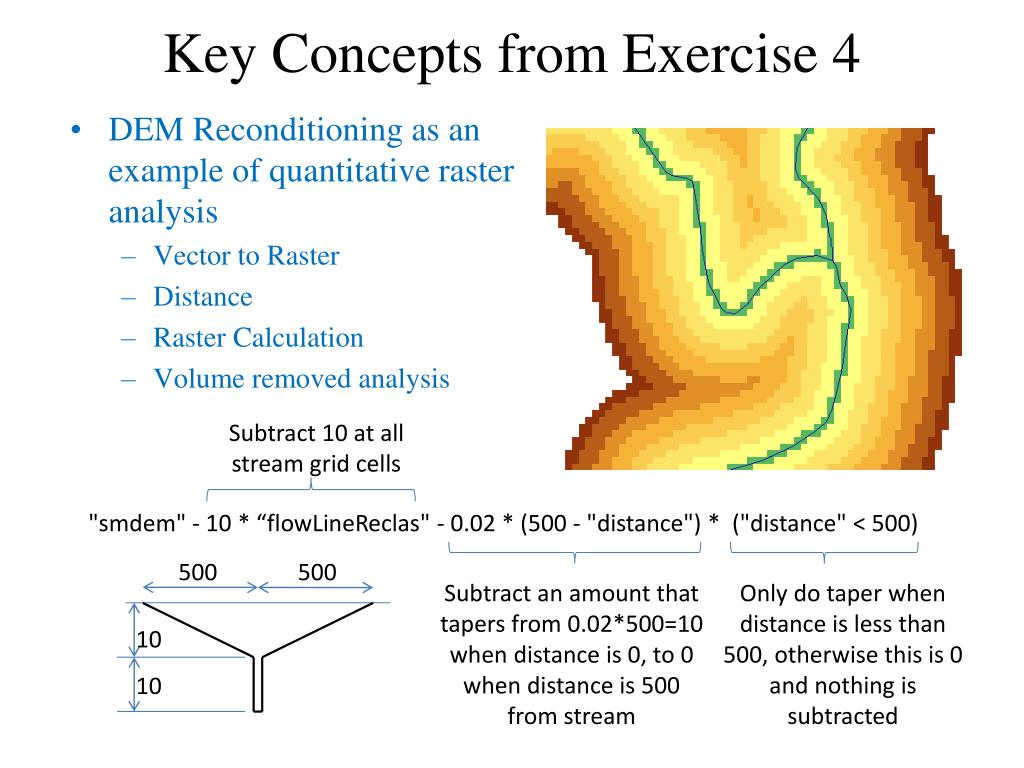 Key Concepts from Exercise 4

• DEM Reconditioning as an example of quantitative raster analysis
  – Vector to Raster
  – Distance
  – Raster Calculation
  – Volume removed analysis

Subtract 10 at all stream grid cells

"smdem" - 10 * “flowLineReclas" - 0.02 * (500 - "distance") * ("distance" < 500)

500 500

10

10

Subtract an amount that tapers from 0.02*500=10 when distance is 0, to 0 when distance is 500 from stream

Only do taper when distance is less than 500, otherwise this is 0 and nothing is subtracted